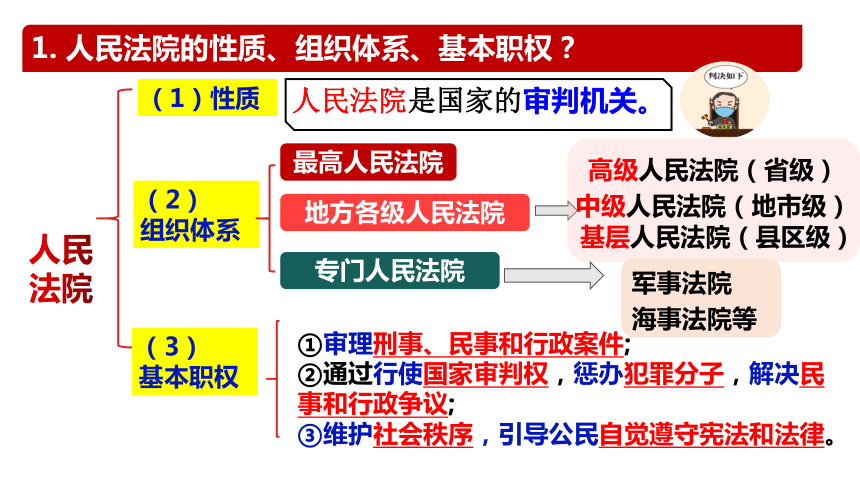 1. 人民法院的性质、组织体系、基本职权？

人民法院

（1）性质

人民法院是国家的审判机关。

判决如下

（2）组织体系

最高人民法院

地方各级人民法院

高级人民法院（省级）
中级人民法院（地市级）
基层人民法院（县区级）

专门人民法院

军事法院
海事法院等

（3）基本职权

①审理刑事、民事和行政案件；
②通过行使国家审判权，惩办犯罪分子，解决民事和行政争议；
③维护社会秩序，引导公民自觉遵守宪法和法律。